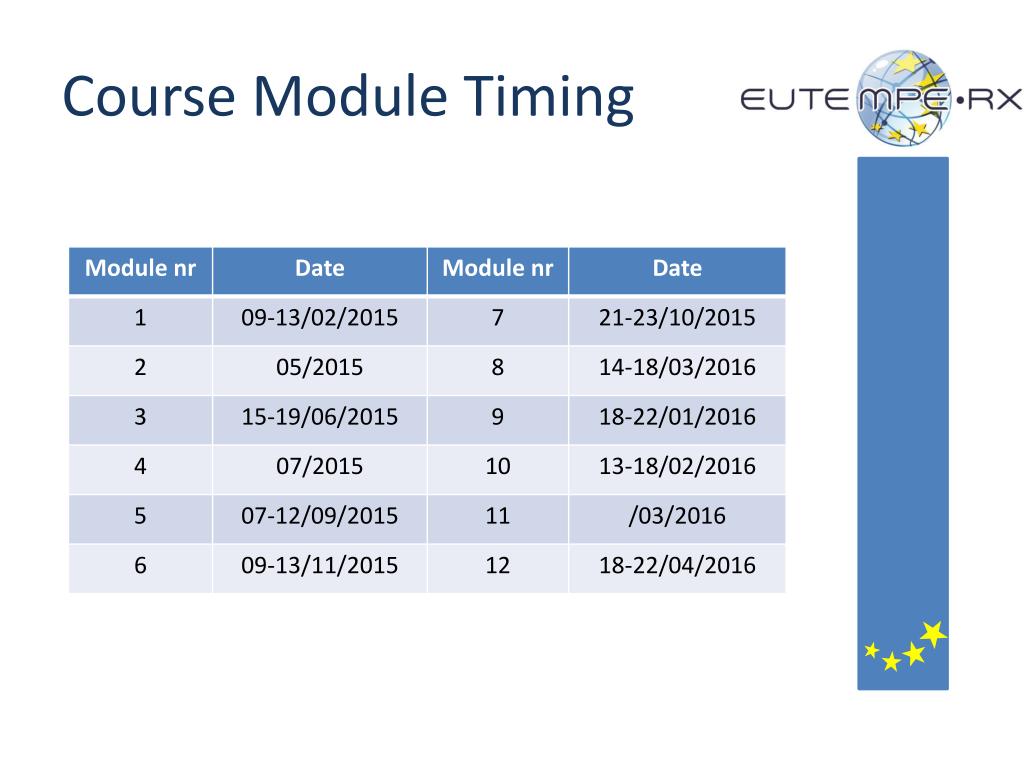 Course Module Timing

EUTEMPE•RX

| Module nr | Date | Module nr | Date |
|---|---|---|---|
| 1 | 09-13/02/2015 | 7 | 21-23/10/2015 |
| 2 | 05/2015 | 8 | 14-18/03/2016 |
| 3 | 15-19/06/2015 | 9 | 18-22/01/2016 |
| 4 | 07/2015 | 10 | 13-18/02/2016 |
| 5 | 07-12/09/2015 | 11 | /03/2016 |
| 6 | 09-13/11/2015 | 12 | 18-22/04/2016 |